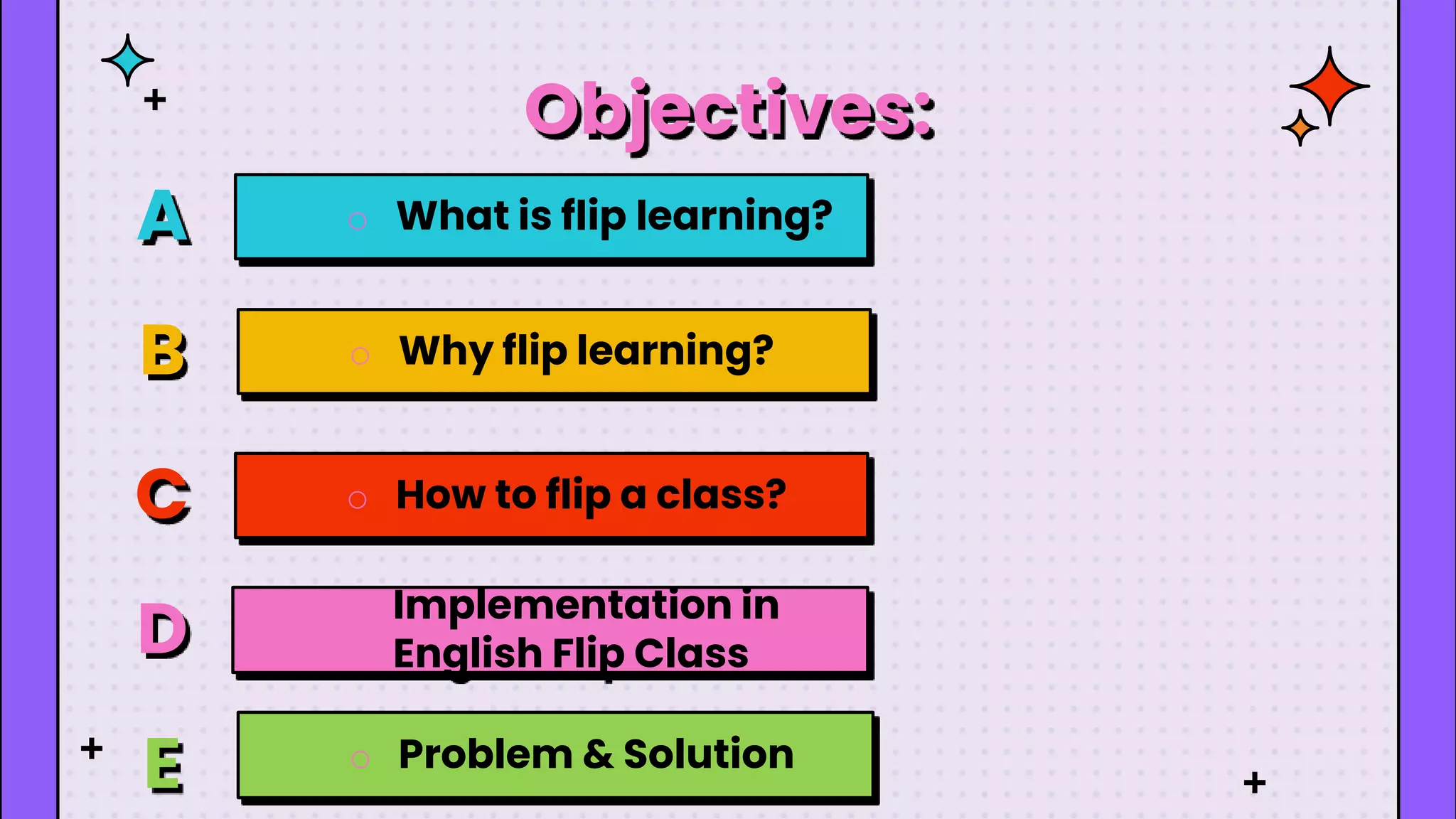 Objectives:

A
What is flip learning?

B
Why flip learning?

C
How to flip a class?

D
Implementation in English Flip Class

E
Problem & Solution